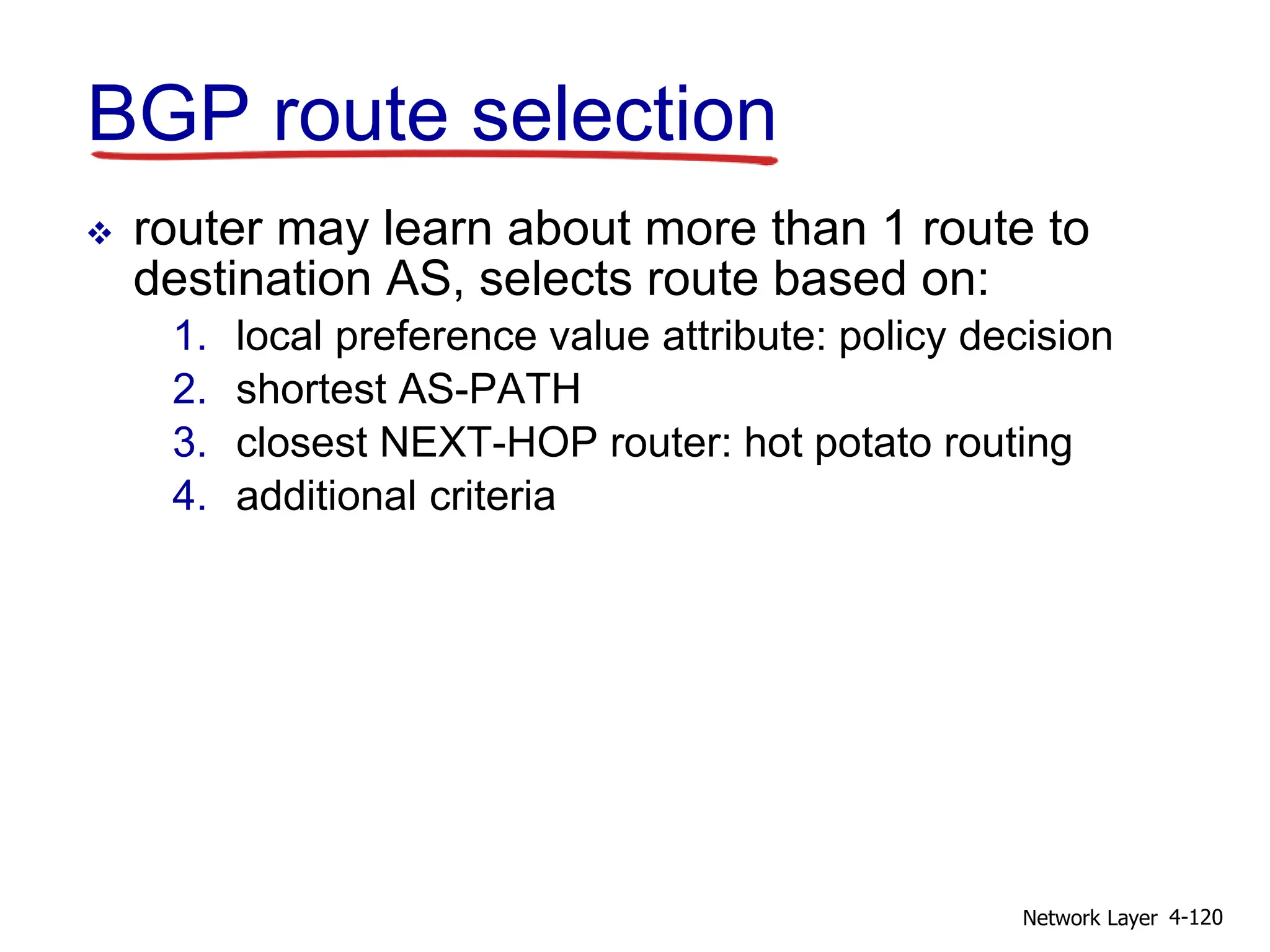 BGP route selection

❖ router may learn about more than 1 route to destination AS, selects route based on:

1. local preference value attribute: policy decision
2. shortest AS-PATH
3. closest NEXT-HOP router: hot potato routing
4. additional criteria

Network Layer 4-120